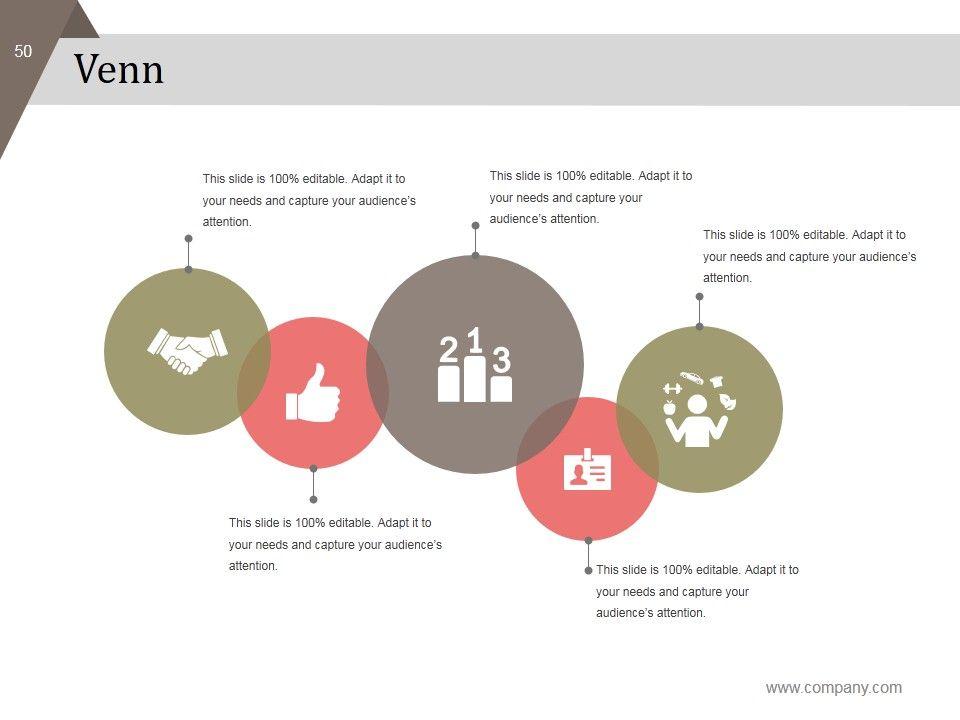 50

Venn

This slide is 100% editable. Adapt it to your needs and capture your audience's attention.

This slide is 100% editable. Adapt it to your needs and capture your audience's attention.

This slide is 100% editable. Adapt it to your needs and capture your audience's attention.

2 1 3

This slide is 100% editable. Adapt it to your needs and capture your audience's attention.

This slide is 100% editable. Adapt it to your needs and capture your audience's attention.

www.company.com